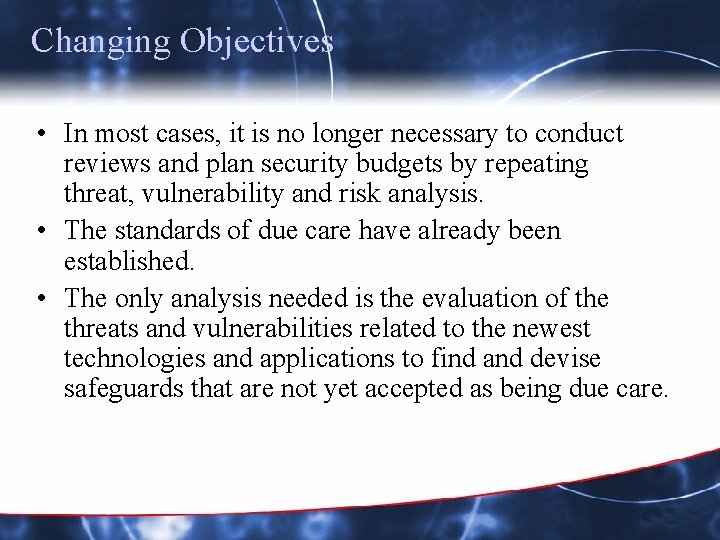 Changing Objectives

• In most cases, it is no longer necessary to conduct reviews and plan security budgets by repeating threat, vulnerability and risk analysis.

• The standards of due care have already been established.

• The only analysis needed is the evaluation of the threats and vulnerabilities related to the newest technologies and applications to find and devise safeguards that are not yet accepted as being due care.